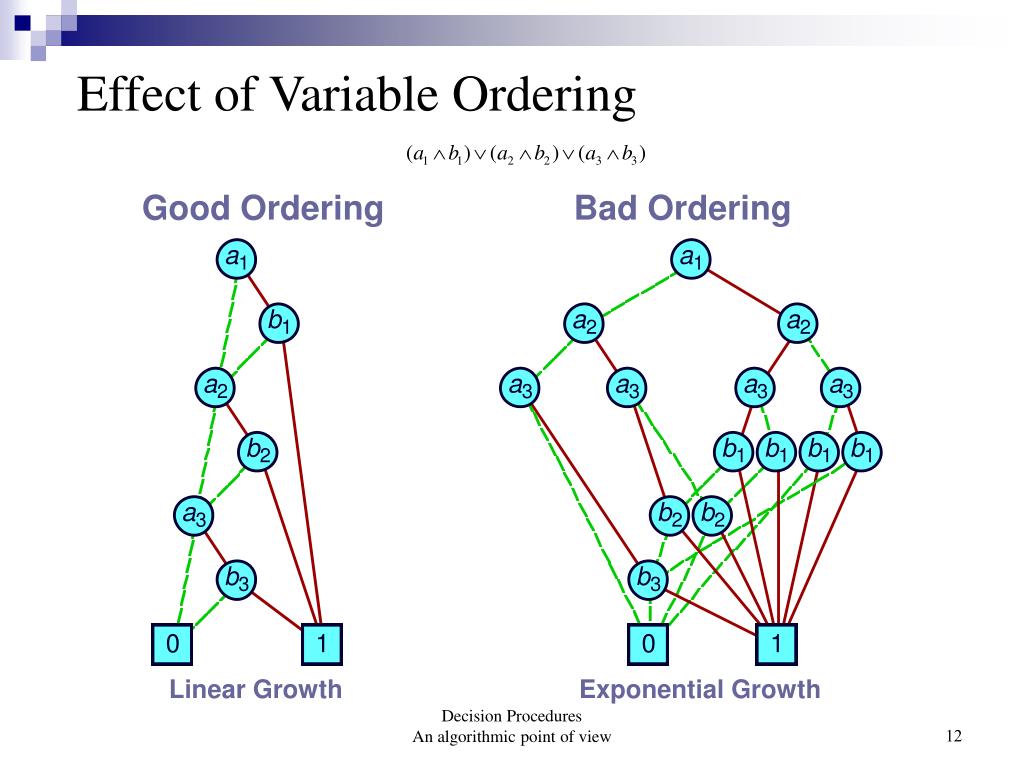 Effect of Variable Ordering

$(a_1 \wedge b_1) \vee (a_2 \wedge b_2) \vee (a_3 \wedge b_3)$

Good Ordering

$a_1$
$b_1$
$a_2$
$b_2$
$a_3$
$b_3$
0
1

Linear Growth

Bad Ordering

$a_1$
$a_2$ $a_2$
$a_3$ $a_3$ $a_3$ $a_3$
$b_1$ $b_1$ $b_1$ $b_1$
$b_2$ $b_2$
$b_3$
0
1

Exponential Growth

Decision Procedures
An algorithmic point of view

12